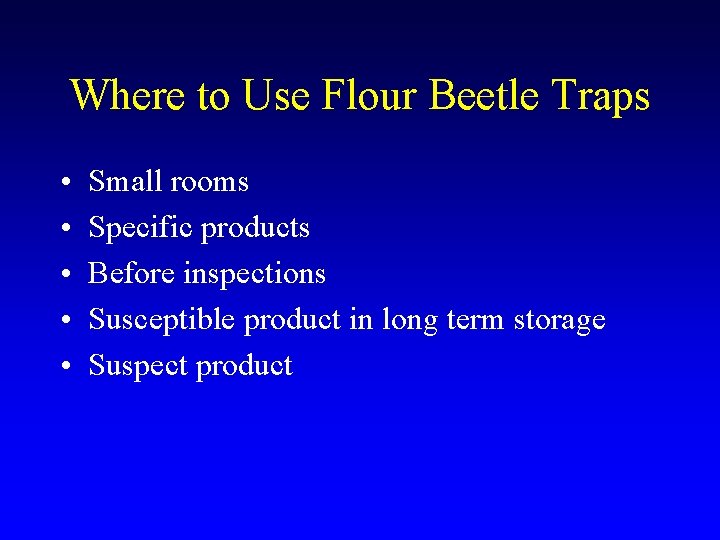 Where to Use Flour Beetle Traps

• Small rooms
• Specific products
• Before inspections
• Susceptible product in long term storage
• Suspect product